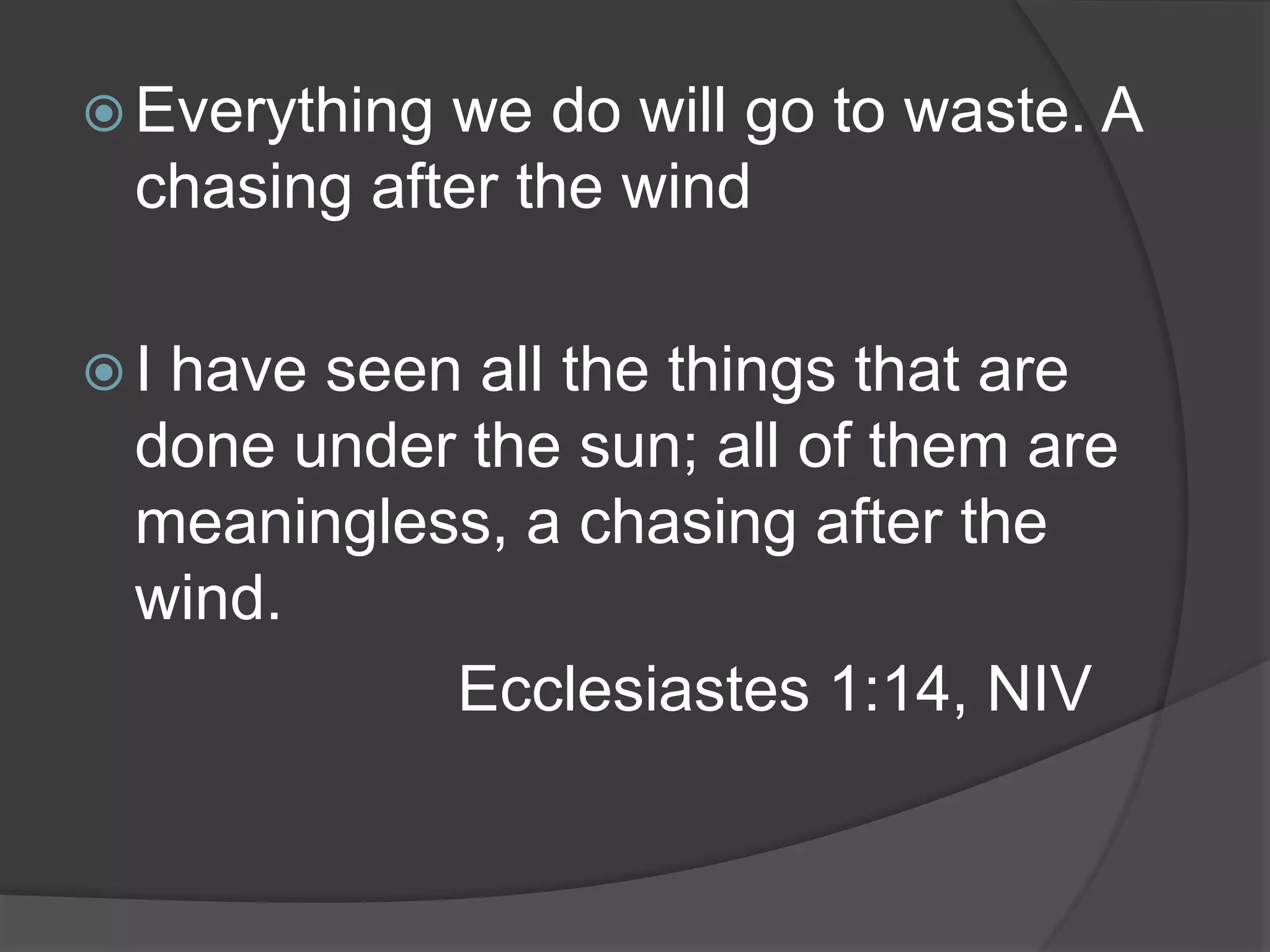 Everything we do will go to waste. A chasing after the wind

I have seen all the things that are done under the sun; all of them are meaningless, a chasing after the wind.

Ecclesiastes 1:14, NIV